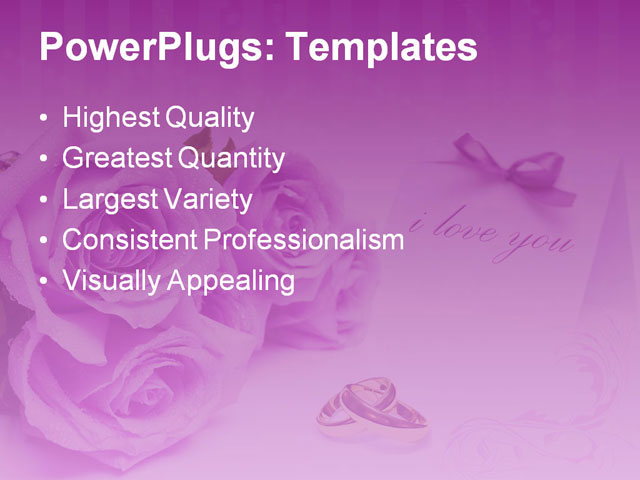 PowerPlugs: Templates

• Highest Quality
• Greatest Quantity
• Largest Variety
• Consistent Professionalism
• Visually Appealing

i love you